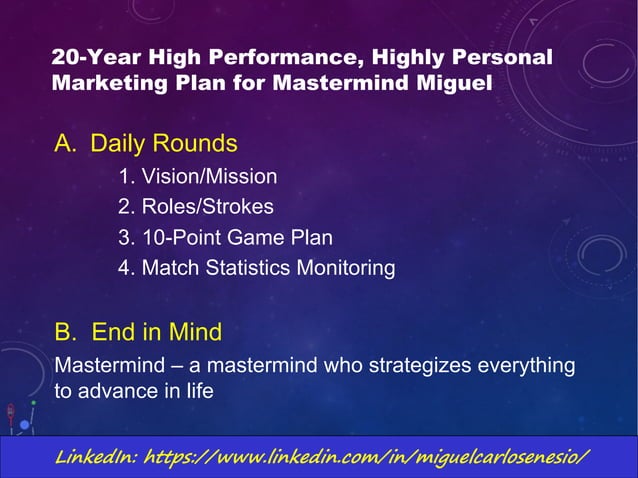 20-Year High Performance, Highly Personal Marketing Plan for Mastermind Miguel

A. Daily Rounds

1. Vision/Mission
2. Roles/Strokes
3. 10-Point Game Plan
4. Match Statistics Monitoring

B. End in Mind

Mastermind – a mastermind who strategizes everything to advance in life

LinkedIn: https://www.linkedin.com/in/miguelcarlosenesio/